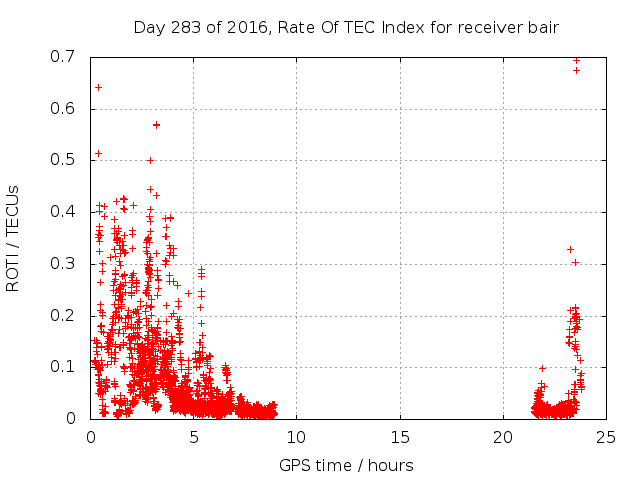 Day 283 of 2016, Rate Of TEC Index for receiver bair

ROTI / TECUs

0.7
0.6
0.5
0.4
0.3
0.2
0.1
0

0
5
10
15
20
25

GPS time / hours